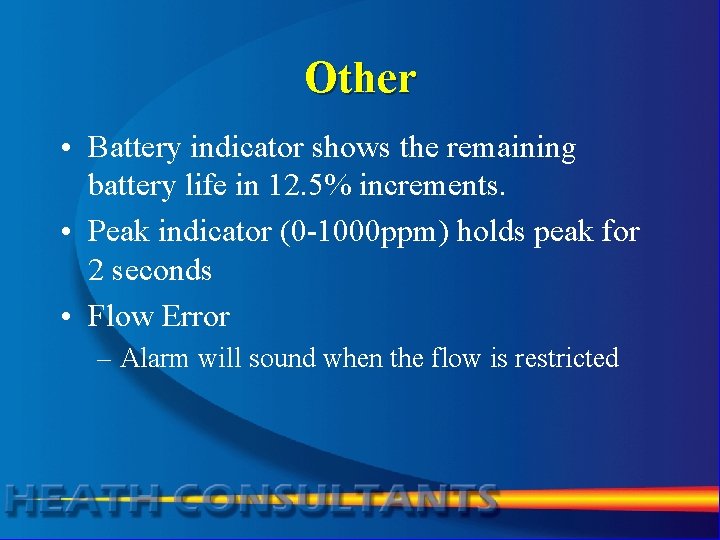 Other

• Battery indicator shows the remaining battery life in 12.5% increments.

• Peak indicator (0-1000ppm) holds peak for 2 seconds

• Flow Error

– Alarm will sound when the flow is restricted

HEATH CONSULTANTS